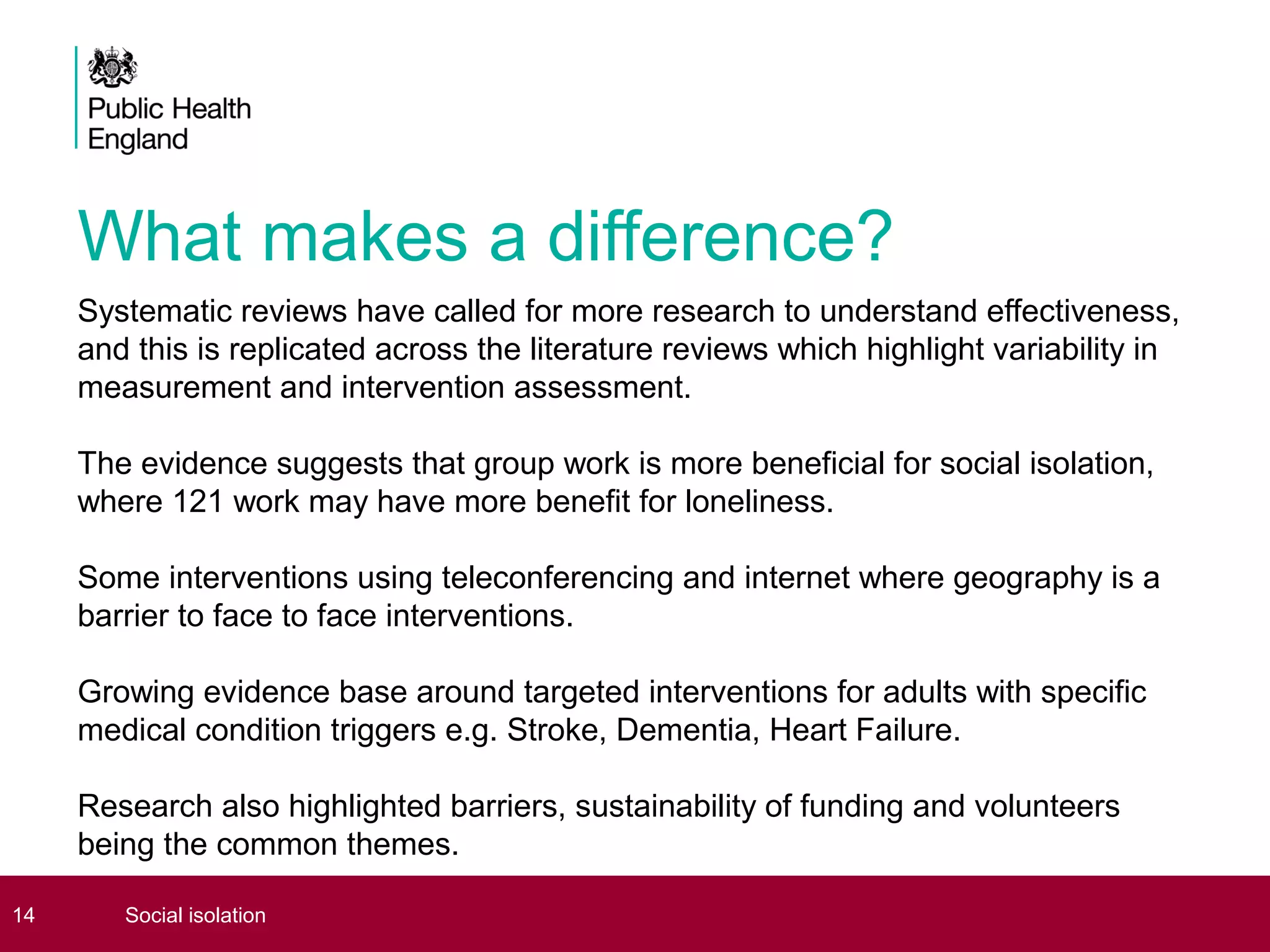 Public Health England

What makes a difference?

Systematic reviews have called for more research to understand effectiveness, and this is replicated across the literature reviews which highlight variability in measurement and intervention assessment.

The evidence suggests that group work is more beneficial for social isolation, where 121 work may have more benefit for loneliness.

Some interventions using teleconferencing and internet where geography is a barrier to face to face interventions.

Growing evidence base around targeted interventions for adults with specific medical condition triggers e.g. Stroke, Dementia, Heart Failure.

Research also highlighted barriers, sustainability of funding and volunteers being the common themes.

14 Social isolation